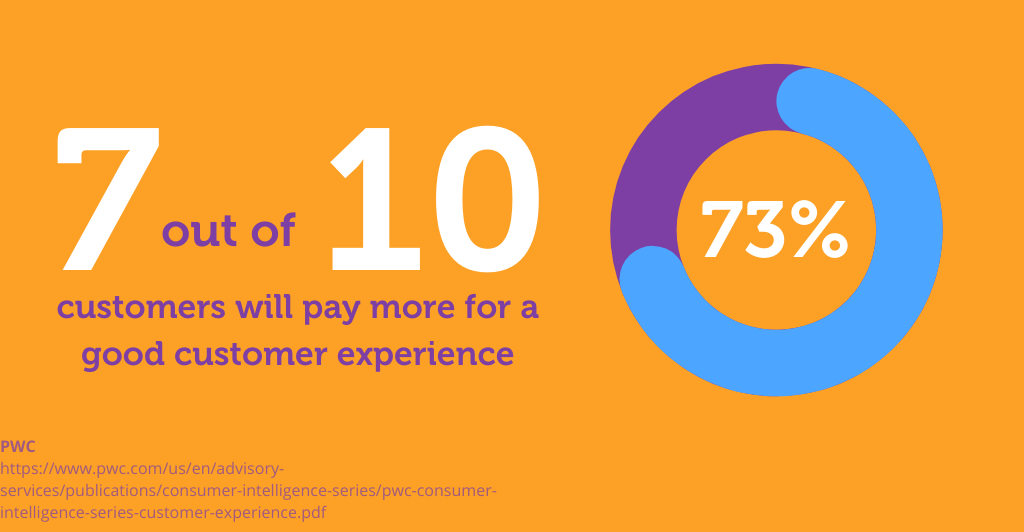 7 out of 10

customers will pay more for a good customer experience

73%

PWC
https://www.pwc.com/us/en/advisory-services/publications/consumer-intelligence-series/pwc-consumer-intelligence-series-customer-experience.pdf